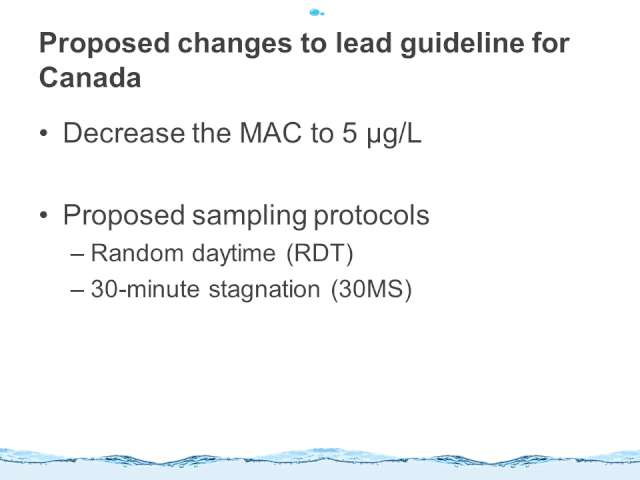 Proposed changes to lead guideline for Canada

• Decrease the MAC to 5 μg/L

• Proposed sampling protocols
– Random daytime (RDT)
– 30-minute stagnation (30MS)